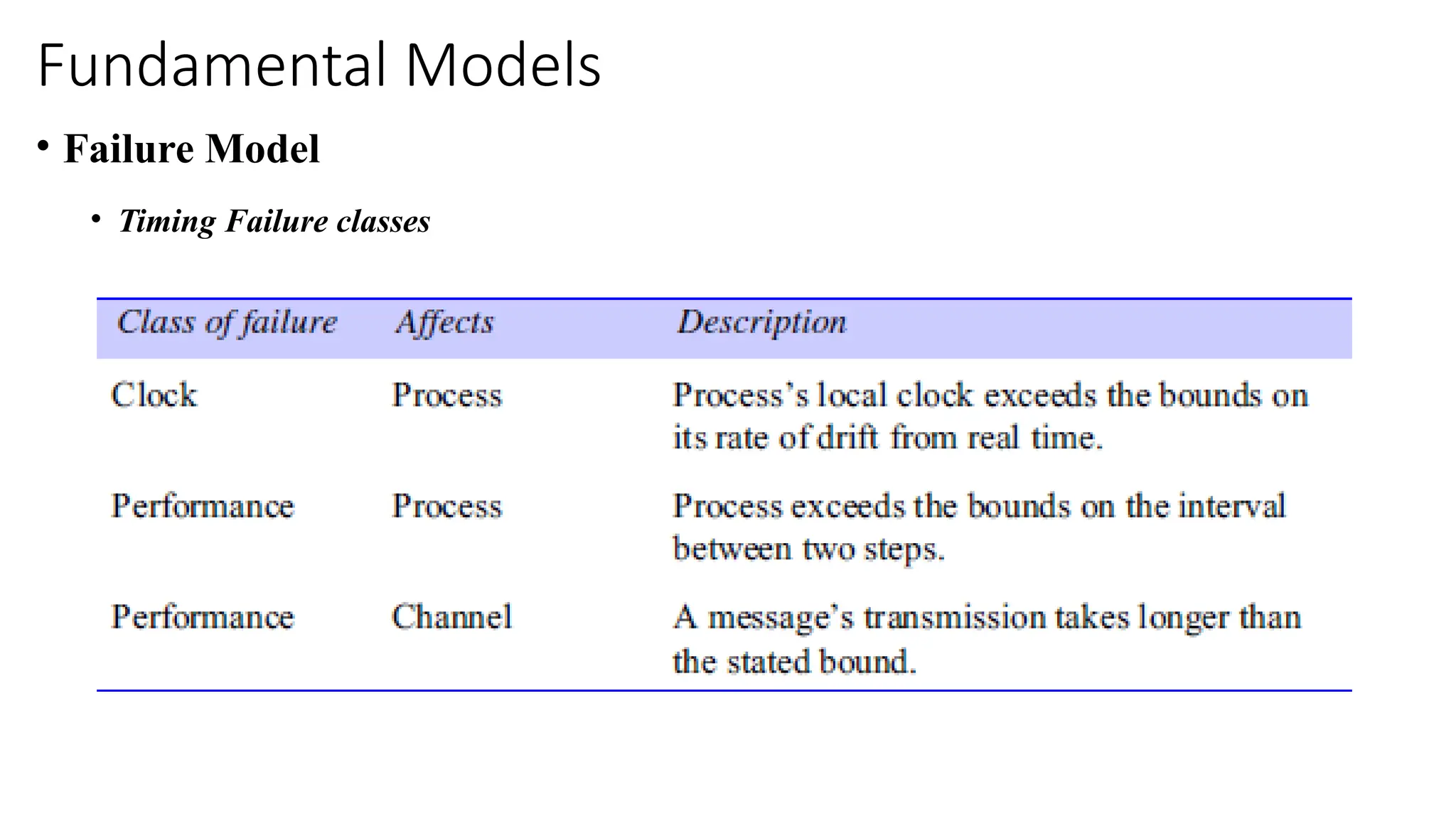 Fundamental Models

• Failure Model

• Timing Failure classes

| Class of failure | Affects | Description |
|---|---|---|
| Clock | Process | Process's local clock exceeds the bounds on its rate of drift from real time. |
| Performance | Process | Process exceeds the bounds on the interval between two steps. |
| Performance | Channel | A message's transmission takes longer than the stated bound. |